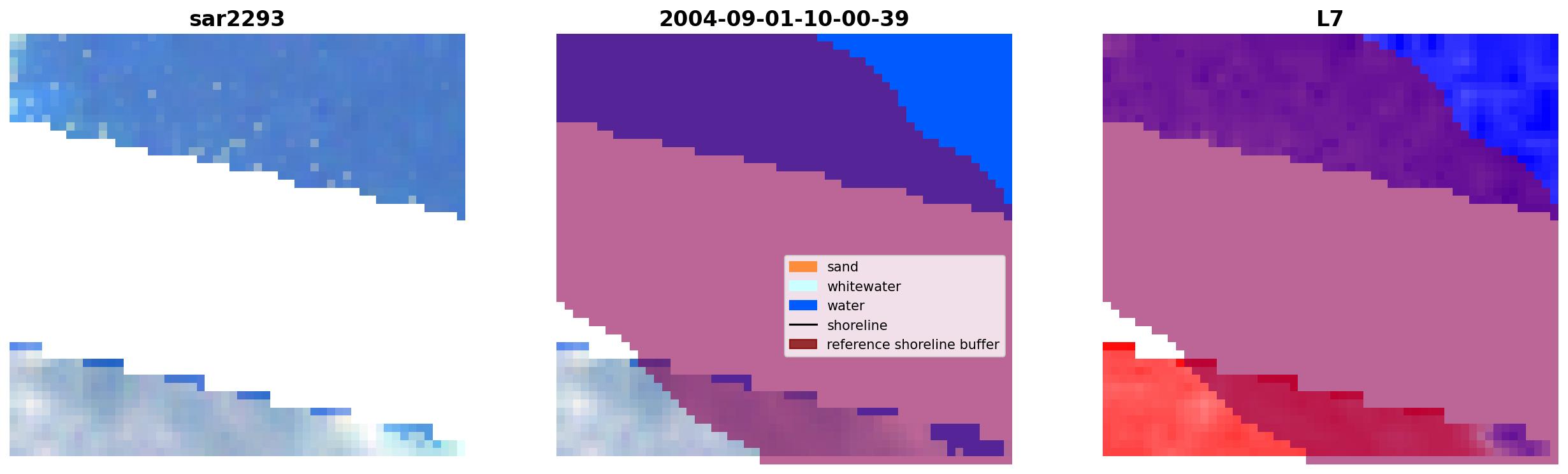 sar2293

2004-09-01-10-00-39

sand
whitewater
water
shoreline
reference shoreline buffer

L7